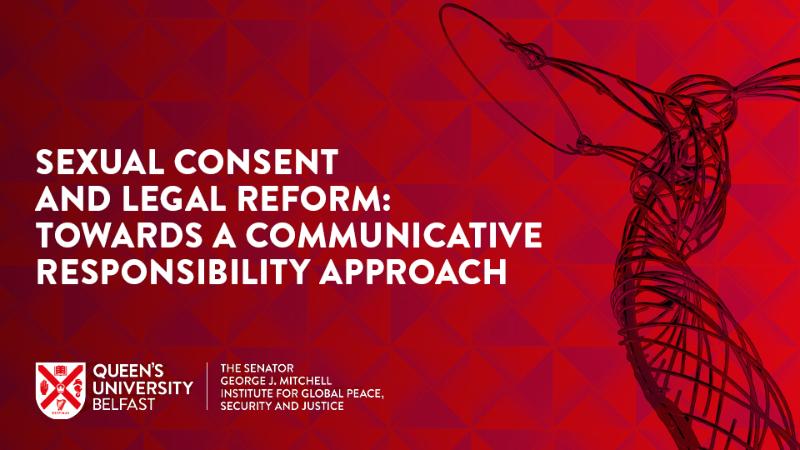 SEXUAL CONSENT AND LEGAL REFORM: TOWARDS A COMMUNICATIVE RESPONSIBILITY APPROACH

QUEEN'S UNIVERSITY BELFAST

THE SENATOR GEORGE J. MITCHELL INSTITUTE FOR GLOBAL PEACE, SECURITY AND JUSTICE